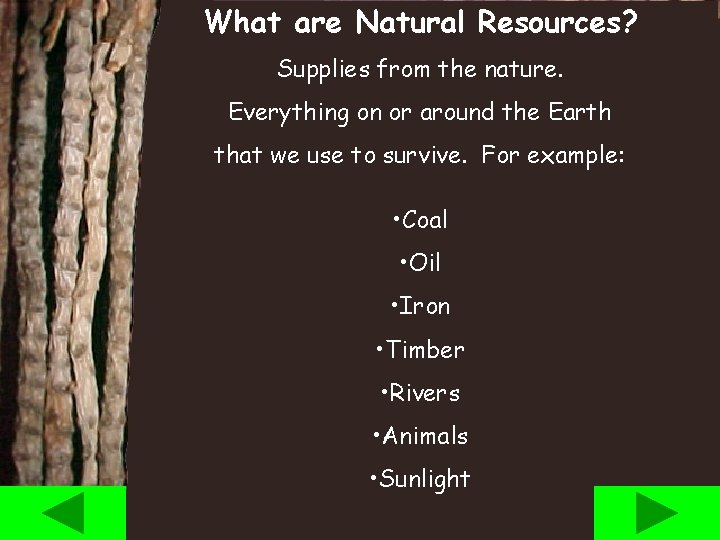 What are Natural Resources?

Supplies from the nature.
Everything on or around the Earth that we use to survive. For example:

•Coal
•Oil
•Iron
•Timber
•Rivers
•Animals
•Sunlight